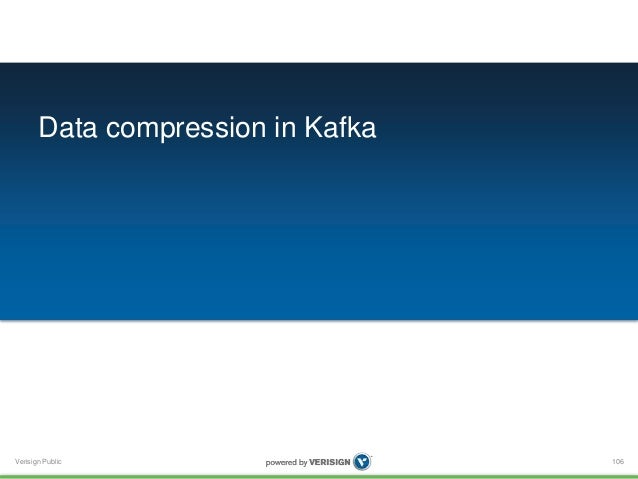 Data compression in Kafka

Verisign Public

powered by VERISIGN

106